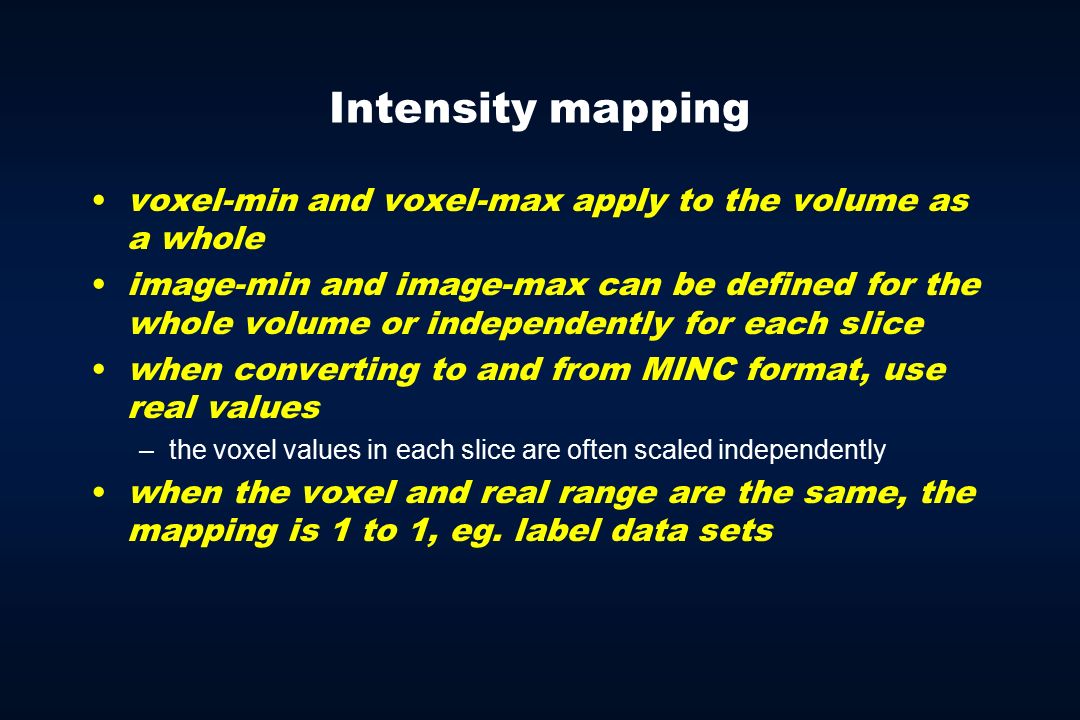 Intensity mapping

• voxel-min and voxel-max apply to the volume as a whole

• image-min and image-max can be defined for the whole volume or independently for each slice

• when converting to and from MINC format, use real values

– the voxel values in each slice are often scaled independently

• when the voxel and real range are the same, the mapping is 1 to 1, eg. label data sets